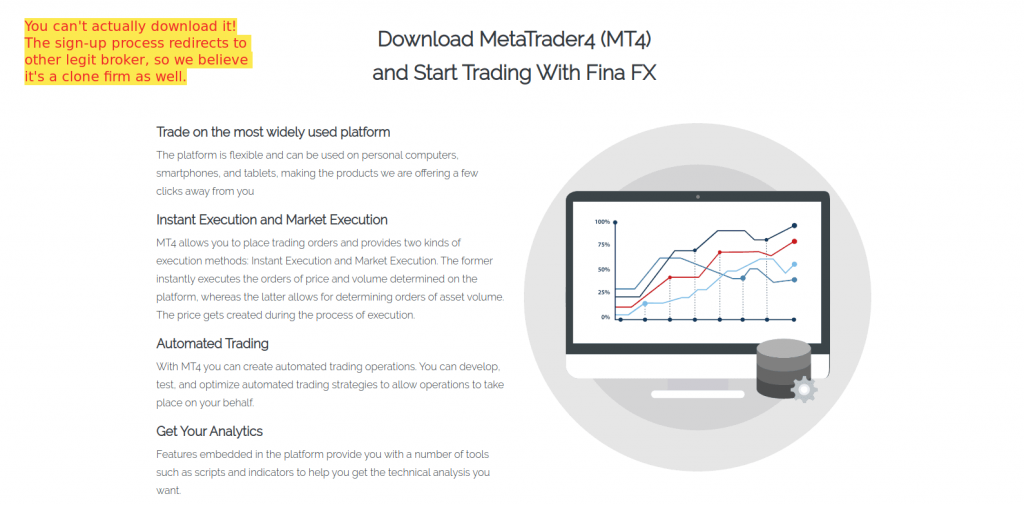 You can't actually download it! The sign-up process redirects to other legit broker, so we believe it's a clone firm as well.

Download MetaTrader4 (MT4) and Start Trading With Fina FX

Trade on the most widely used platform

The platform is flexible and can be used on personal computers, smartphones, and tablets, making the products we are offering a few clicks away from you

Instant Execution and Market Execution

MT4 allows you to place trading orders and provides two kinds of execution methods: Instant Execution and Market Execution. The former instantly executes the orders of price and volume determined on the platform, whereas the latter allows for determining orders of asset volume. The price gets created during the process of execution.

Automated Trading

With MT4 you can create automated trading operations. You can develop, test, and optimize automated trading strategies to allow operations to take place on your behalf.

Get Your Analytics

Features embedded in the platform provide you with a number of tools such as scripts and indicators to help you get the technical analysis you want.

100%
75%
50%
25%
0%